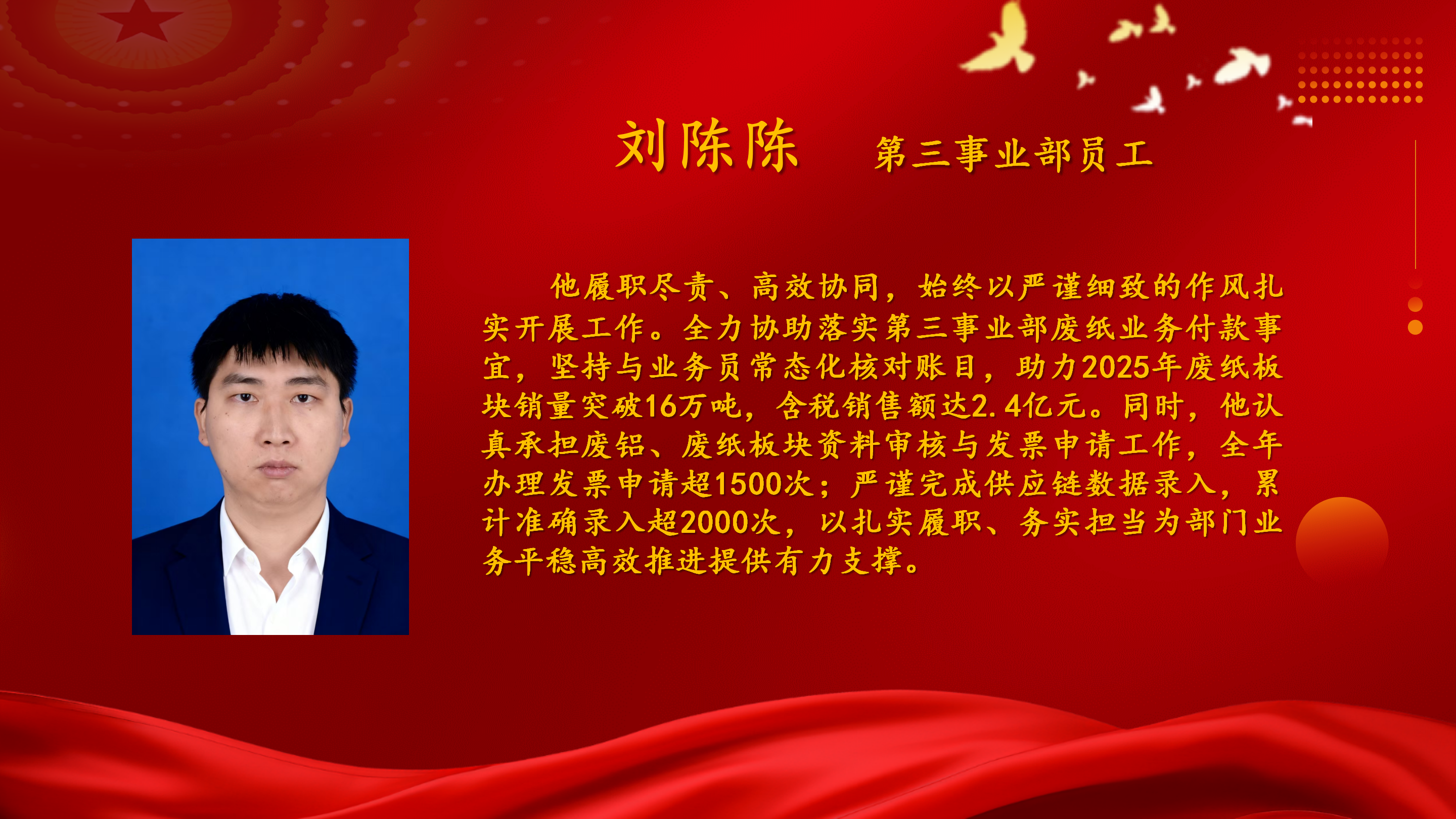 刘陈陈　第三事业部员工

他履职尽责、高效协同，始终以严谨细致的作风扎实开展工作。全力协助落实第三事业部废纸业务付款事宜，坚持与业务员常态化核对账目，助力2025年废纸板块销量突破16万吨，含税销售额达2.4亿元。同时，他认真承担废铝、废纸板块资料审核与发票申请工作，全年办理发票申请超1500次；严谨完成供应链数据录入，累计准确录入超2000次，以扎实履职、务实担当为部门业务平稳高效推进提供有力支撑。